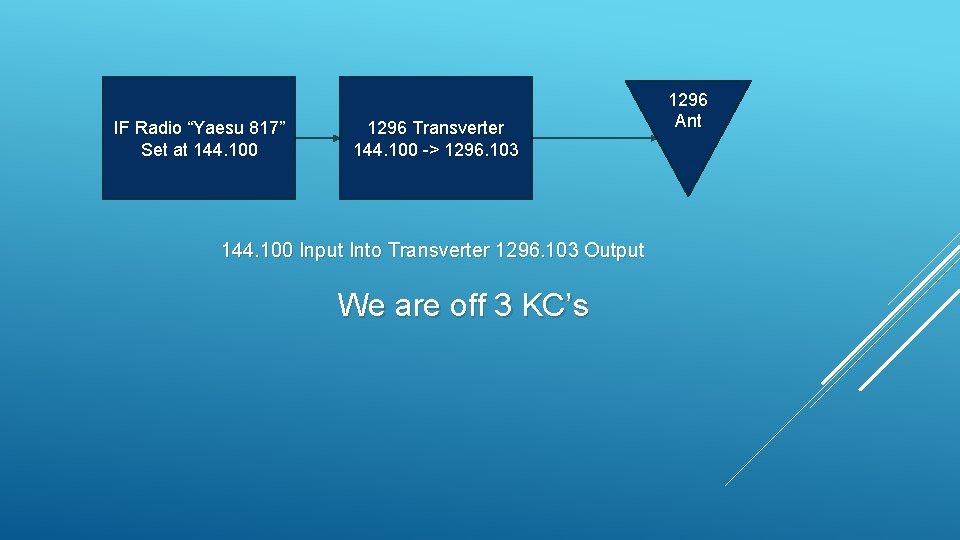 IF Radio “Yaesu 817” Set at 144.100

1296 Transverter 144.100 -> 1296.103

1296 Ant

144.100 Input Into Transverter 1296.103 Output

We are off 3 KC’s